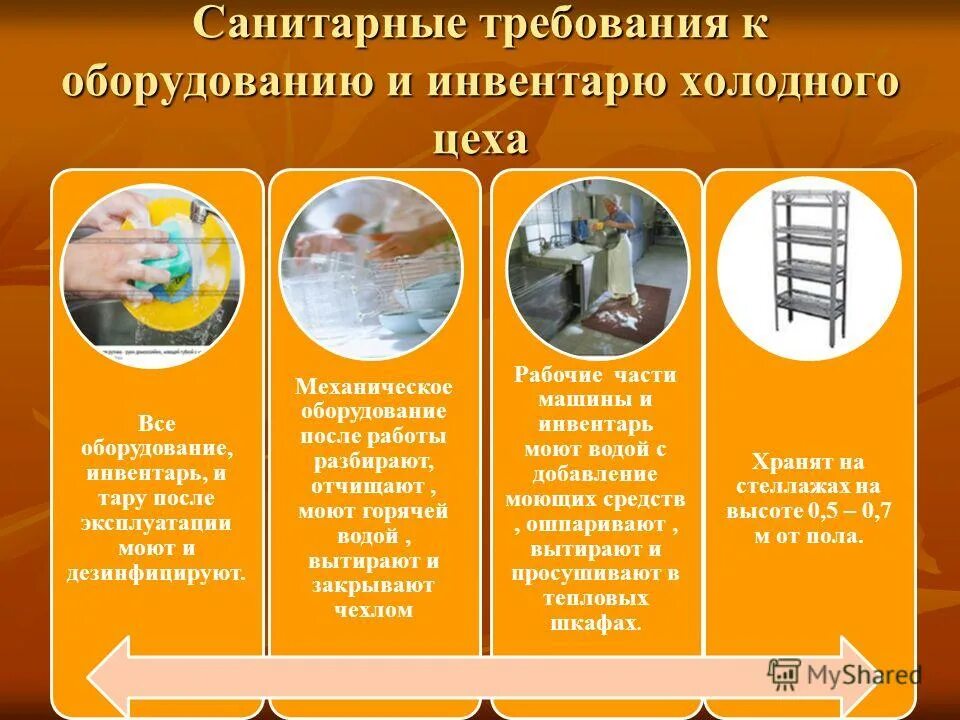 Санитарные требования к оборудованию и инвентарю холодного цеха

Все оборудование, инвентарь, и тару после эксплуатации моют и дезинфицируют.

Механическое оборудование после работы разбирают, отчищают , моют горячей водой , вытирают и закрывают чехлом

Рабочие части машины и инвентарь моют водой с добавление моющих средств , ошпаривают , вытирают и просушивают в тепловых шкафах.

Хранят на стеллажах на высоте 0,5 – 0,7 м от пола.

MyShared